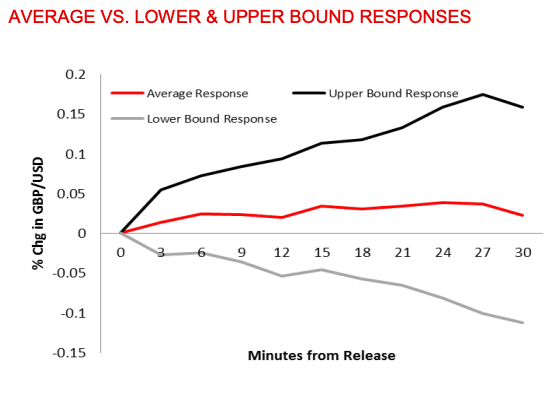 AVERAGE VS. LOWER & UPPER BOUND RESPONSES

Average Response
Upper Bound Response
Lower Bound Response

% Chg in GBP/USD

0.2
0.15
0.1
0.05
0
-0.05
-0.1
-0.15

0
3
6
9
12
15
18
21
24
27
30

Minutes from Release